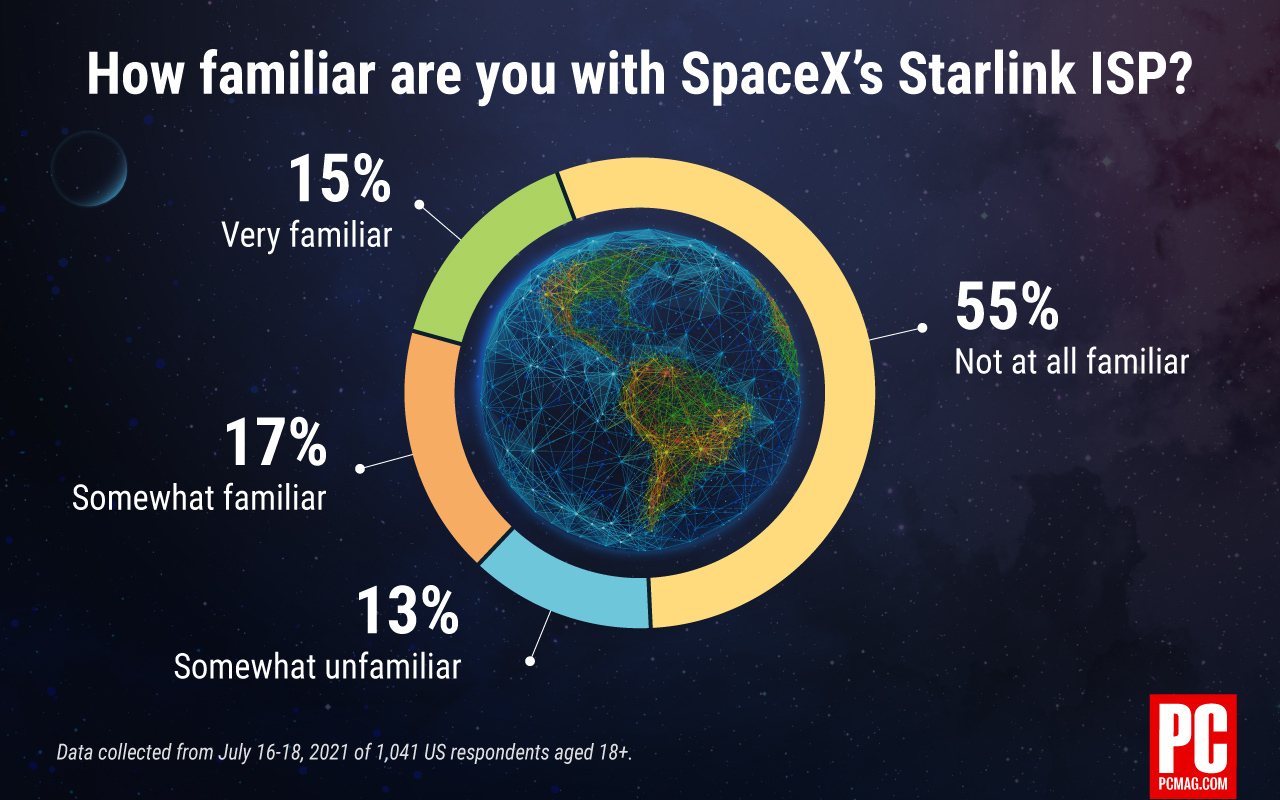 How familiar are you with SpaceX's Starlink ISP?

15%
Very familiar

55%
Not at all familiar

17%
Somewhat familiar

13%
Somewhat unfamiliar

Data collected from July 16-18, 2021 of 1,041 US respondents aged 18+.

PC
PCMAG.COM